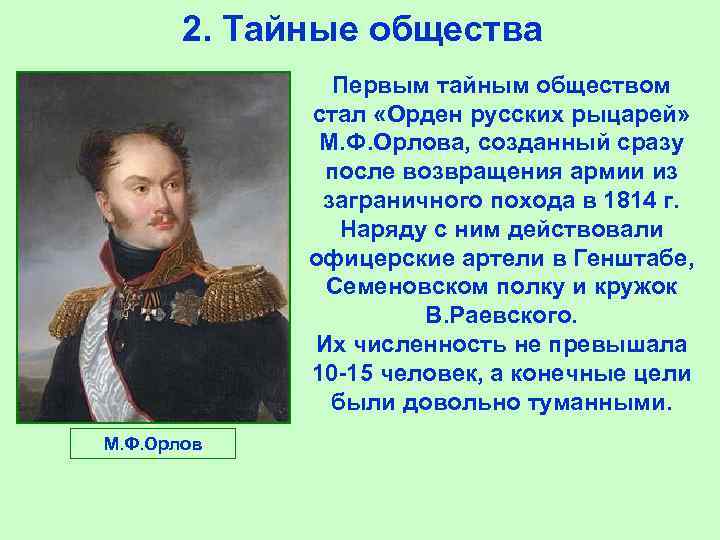 2. Тайные общества

Первым тайным обществом стал «Орден русских рыцарей» М.Ф.Орлова, созданный сразу после возвращения армии из заграничного похода в 1814 г. Наряду с ним действовали офицерские артели в Генштабе, Семеновском полку и кружок В.Раевского.
Их численность не превышала 10-15 человек, а конечные цели были довольно туманными.

М.Ф.Орлов